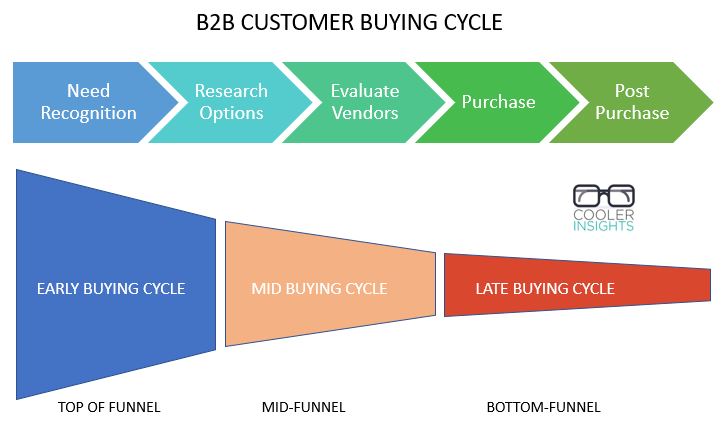 B2B CUSTOMER BUYING CYCLE

Need Recognition

Research Options

Evaluate Vendors

Purchase

Post Purchase

COOLER INSIGHTS

EARLY BUYING CYCLE

MID BUYING CYCLE

LATE BUYING CYCLE

TOP OF FUNNEL

MID-FUNNEL

BOTTOM-FUNNEL